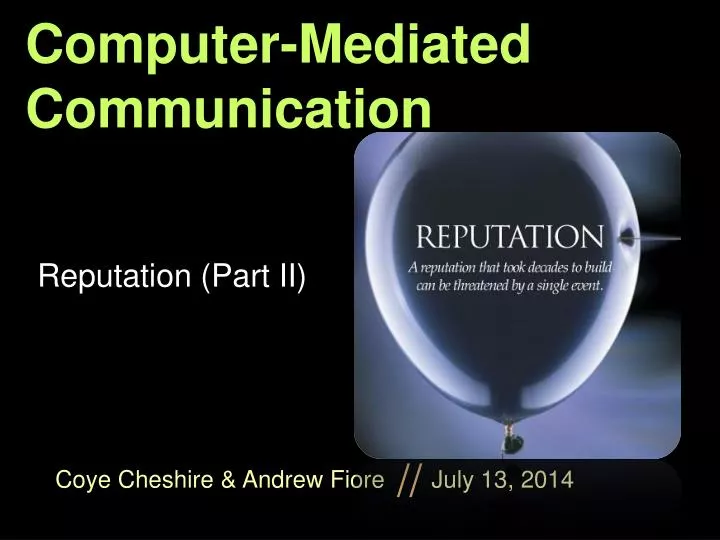 Computer-Mediated Communication

Reputation (Part II)

REPUTATION

A reputation that took decades to build can be threatened by a single event.

Coye Cheshire & Andrew Fiore // July 13, 2014